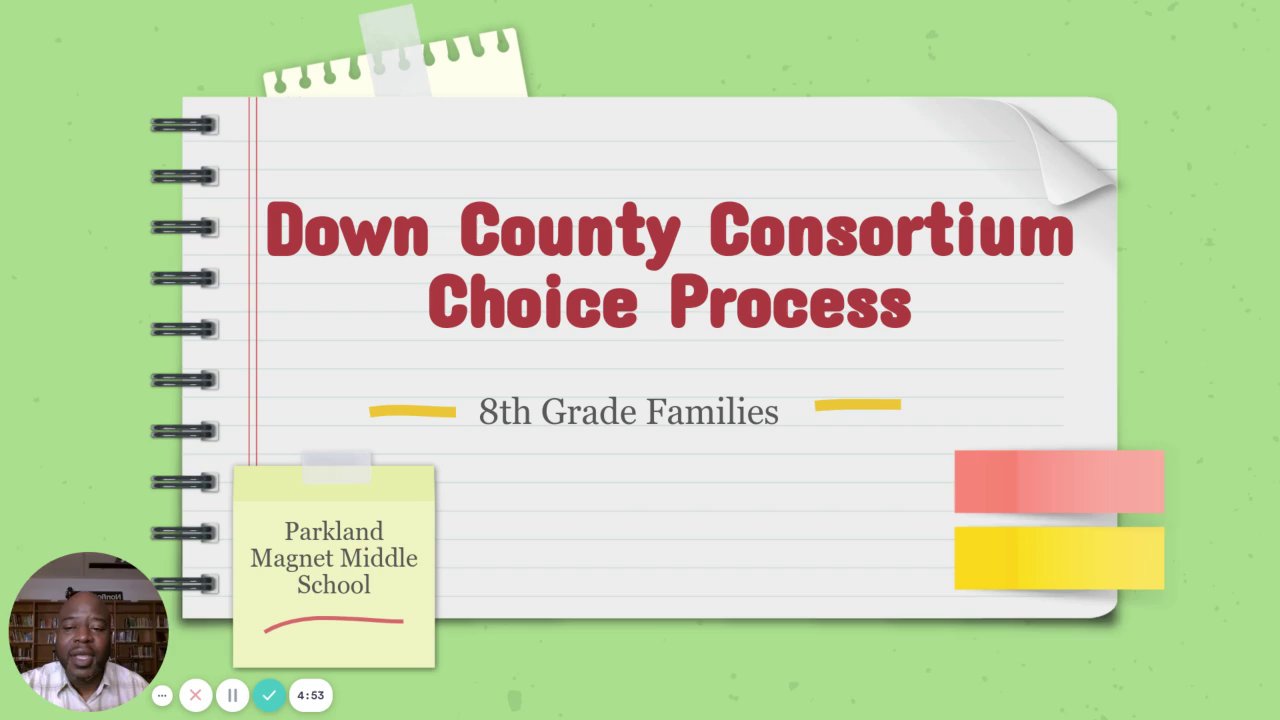 Down County Consortium Choice Process

8th Grade Families

Parkland Magnet Middle School

4:53